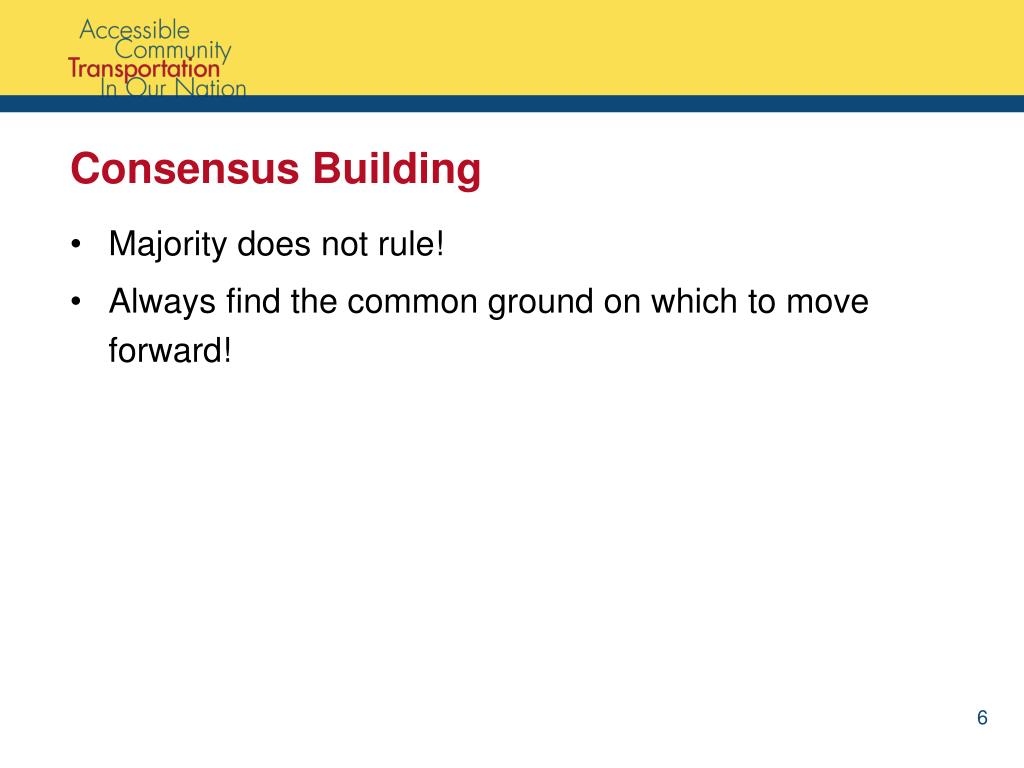 Accessible
Community
Transportation
In Our Nation

Consensus Building

• Majority does not rule!
• Always find the common ground on which to move forward!

6